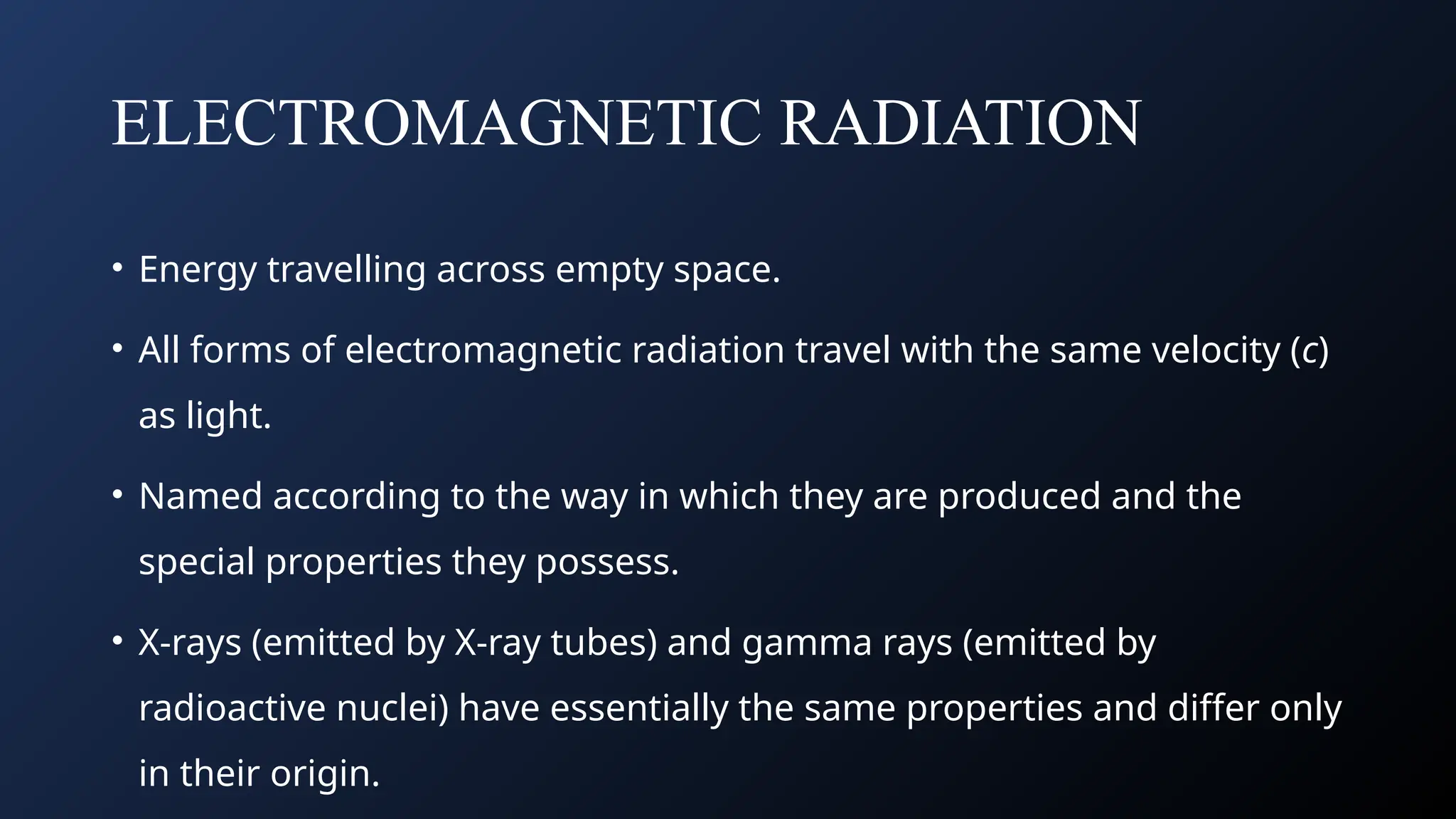 ELECTROMAGNETIC RADIATION

• Energy travelling across empty space.

• All forms of electromagnetic radiation travel with the same velocity ($c$) as light.

• Named according to the way in which they are produced and the special properties they possess.

• X-rays (emitted by X-ray tubes) and gamma rays (emitted by radioactive nuclei) have essentially the same properties and differ only in their origin.